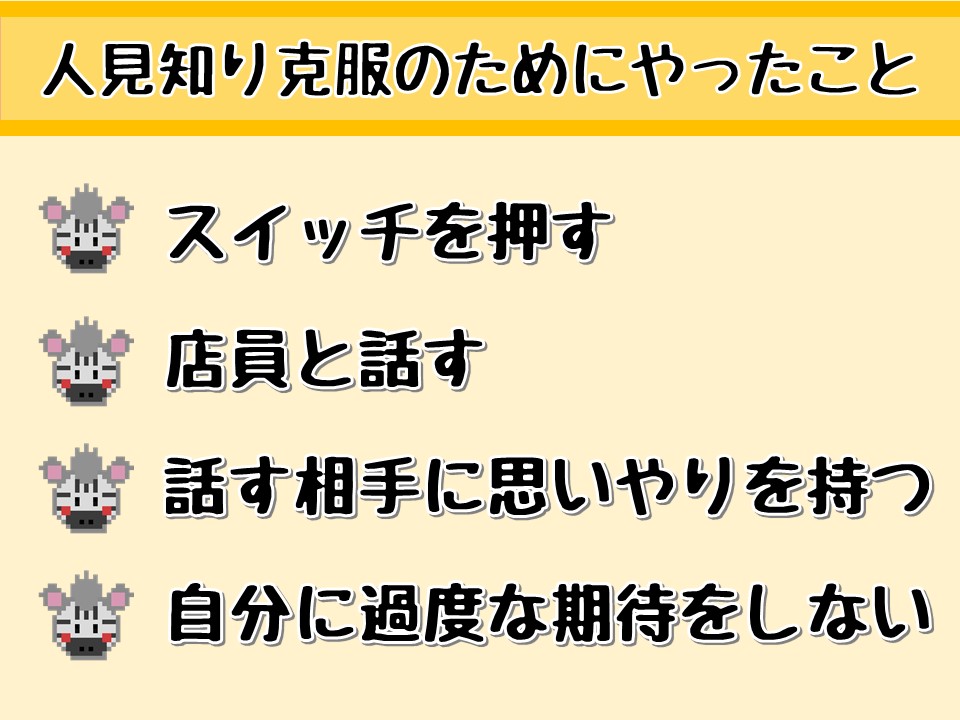 人見知り克服のためにやったこと

スイッチを押す

店員と話す

話す相手に思いやりを持つ

自分に過度な期待をしない